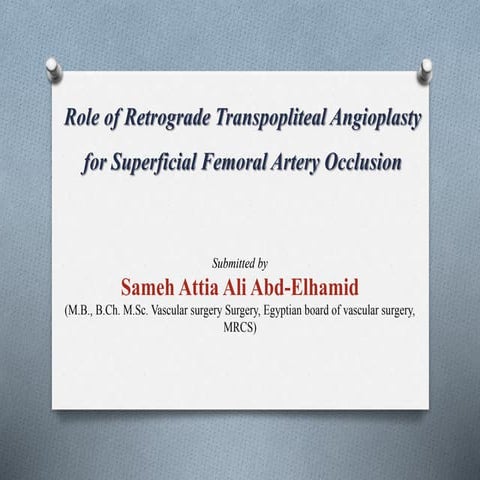 Role of Retrograde Transpopliteal Angioplasty for Superficial Femoral Artery Occlusion

Submitted by

Sameh Attia Ali Abd-Elhamid

(M.B., B.Ch. M.Sc. Vascular surgery Surgery, Egyptian board of vascular surgery, MRCS)